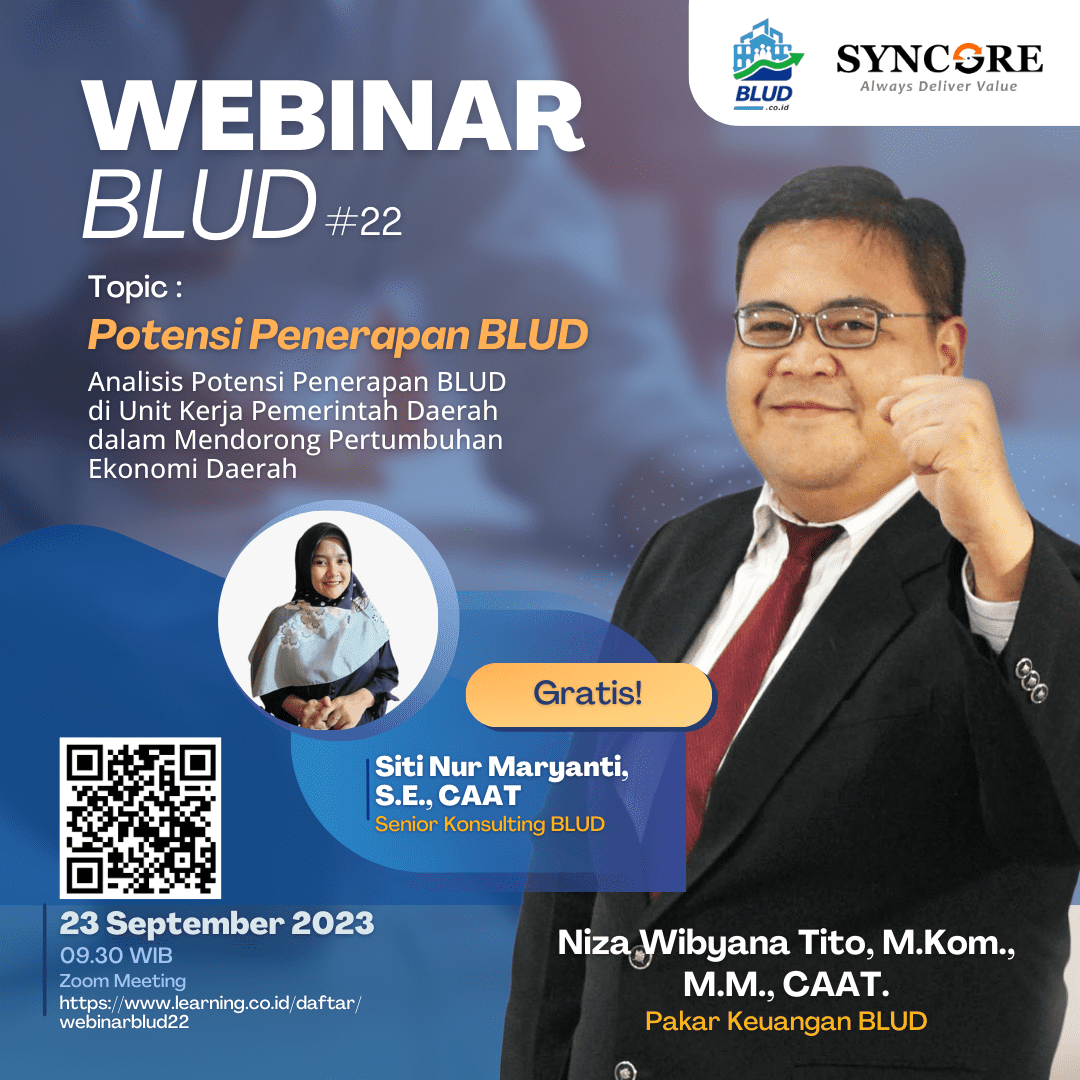 BLUD .co.id

SYNCORE
Always Deliver Value

WEBINAR
BLUD #22

Topic :
Potensi Penerapan BLUD
Analisis Potensi Penerapan BLUD di Unit Kerja Pemerintah Daerah dalam Mendorong Pertumbuhan Ekonomi Daerah

Gratis!

Siti Nur Maryanti, S.E., CAAT
Senior Konsulting BLUD

23 September 2023
09.30 WIB
Zoom Meeting
https://www.learning.co.id/daftar/webinarblud22

Niza Wibyana Tito, M.Kom., M.M., CAAT.
Pakar Keuangan BLUD